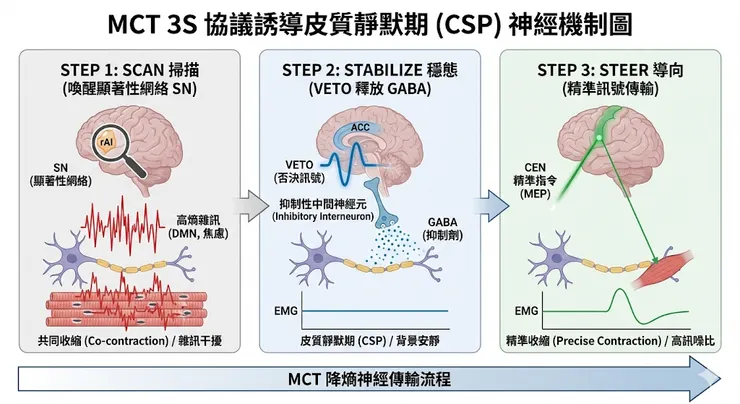 MCT 3S 協議誘導皮質靜默期 (CSP) 神經機制圖

STEP 1: SCAN 掃描
(喚醒顯著性網絡 SN)

rAI

SN
(顯著性網絡)

高熵雜訊
(DMN, 焦慮)

共同收縮 (Co-contraction) / 雜訊干擾

STEP 2: STABILIZE 穩態
(VETO 釋放 GABA)

ACC

VETO
(否決訊號)

抑制性中間神經元
(Inhibitory Interneuron)

GABA
(抑制劑)

EMG

皮質靜默期 (CSP) / 背景安靜

STEP 3: STEER 導向
(精準訊號傳輸)

CEN
精準指令
(MEP)

EMG

精準收縮 (Precise Contraction) / 高訊噪比

MCT 降熵神經傳輸流程